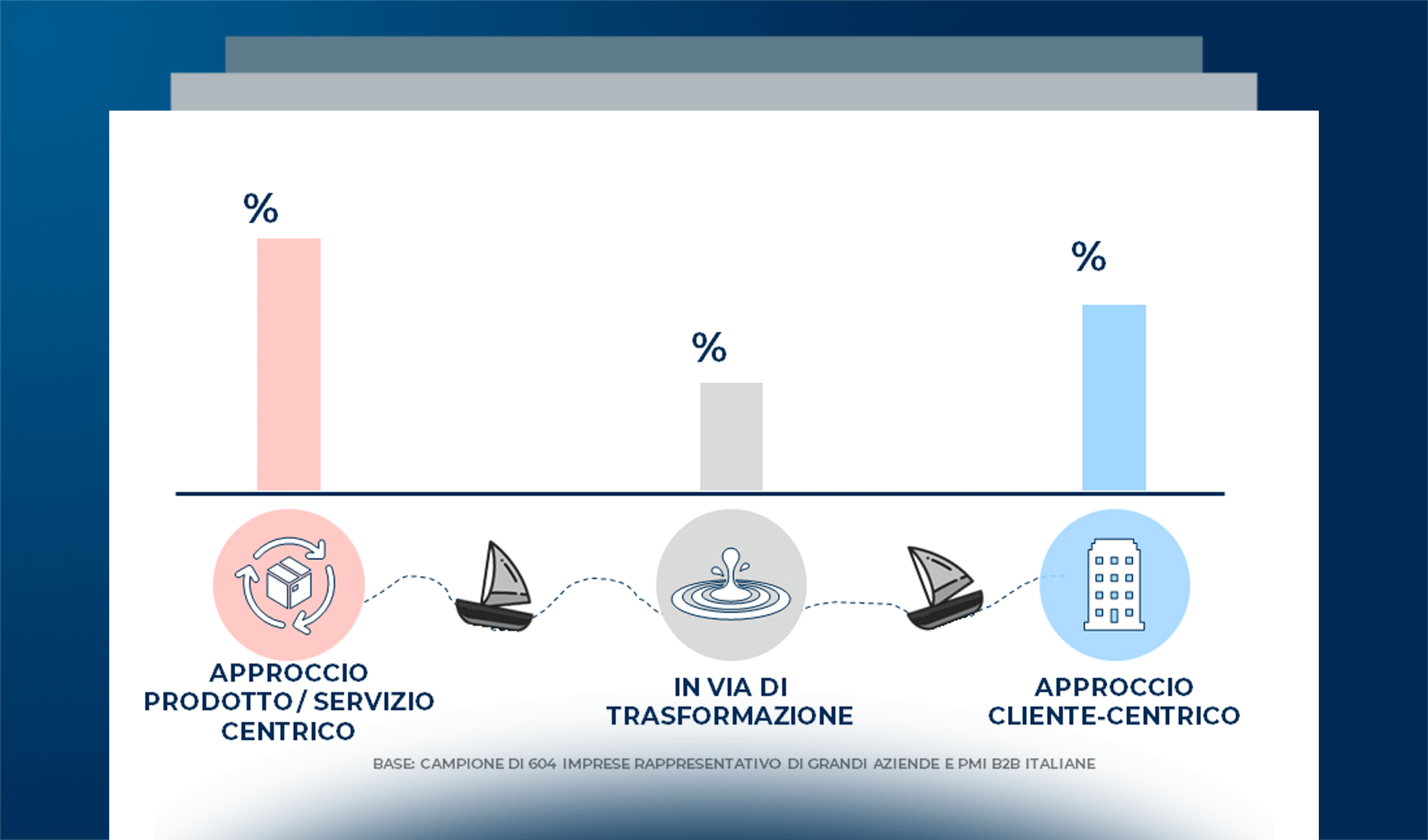 %

%

%

APPROCCIO PRODOTTO / SERVIZIO CENTRICO

IN VIA DI TRASFORMAZIONE

APPROCCIO CLIENTE-CENTRICO

BASE: CAMPIONE DI 604 IMPRESE RAPPRESENTATIVO DI GRANDI AZIENDE E PMI B2B ITALIANE